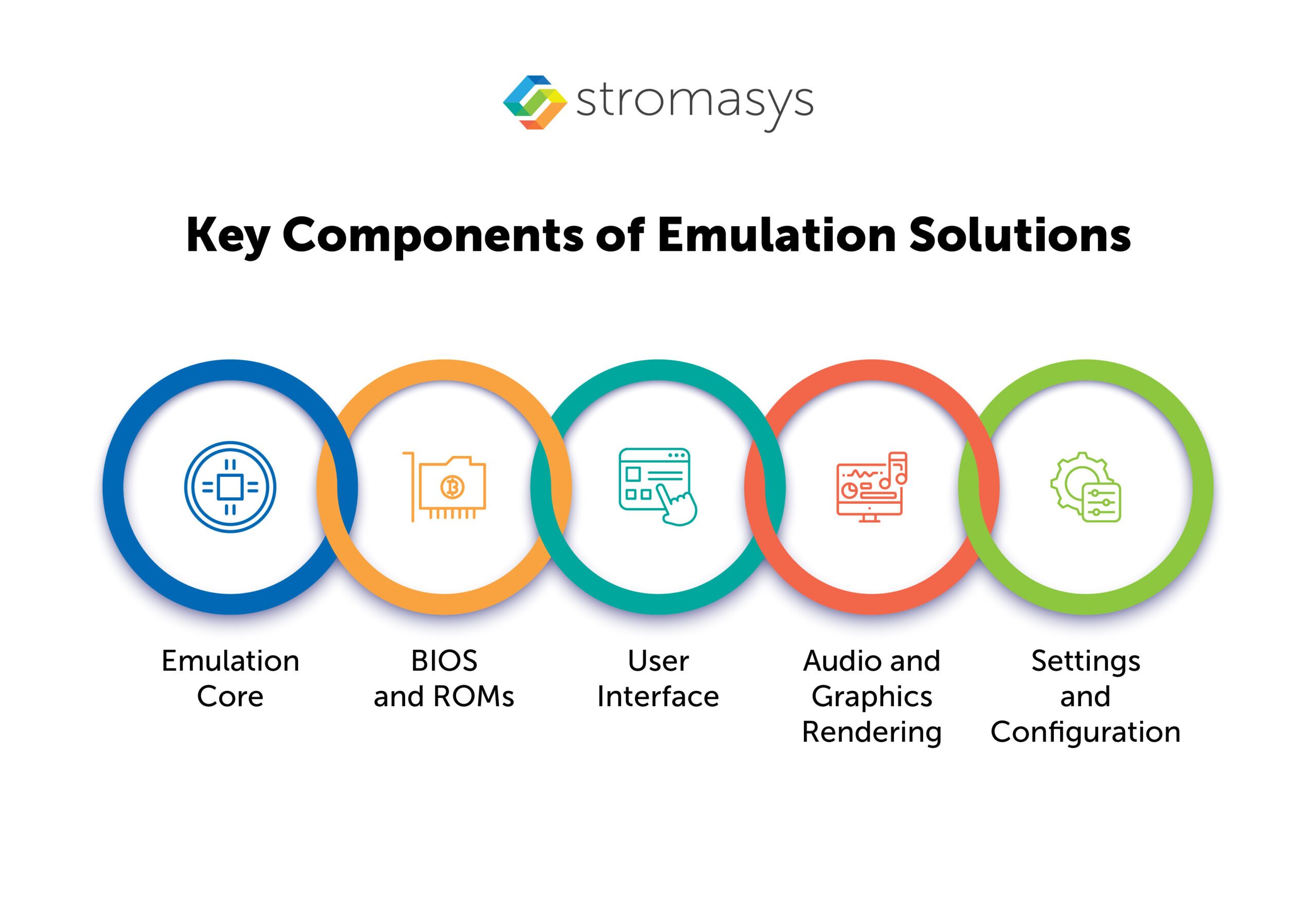 stromasys

Key Components of Emulation Solutions

Emulation Core

BIOS and ROMs

User Interface

Audio and Graphics Rendering

Settings and Configuration